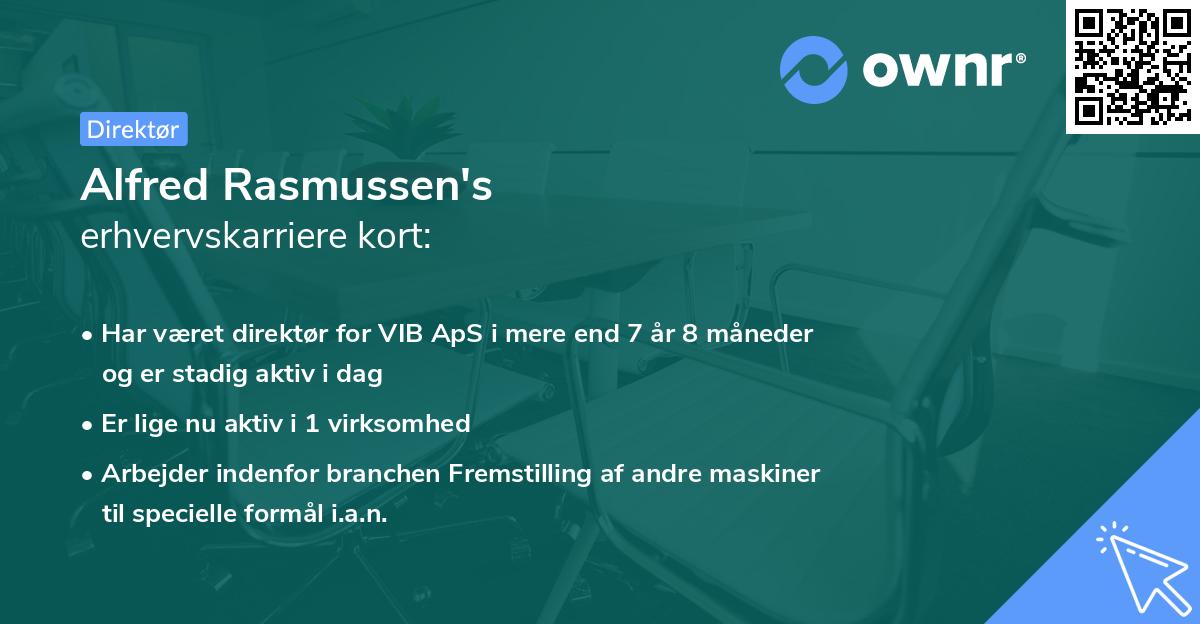 ownr®

Direktør

Alfred Rasmussen's
erhvervskarriere kort:

• Har været direktør for VIB ApS i mere end 7 år 8 måneder og er stadig aktiv i dag
• Er lige nu aktiv i 1 virksomhed
• Arbejder indenfor branchen Fremstilling af andre maskiner til specielle formål i.a.n.